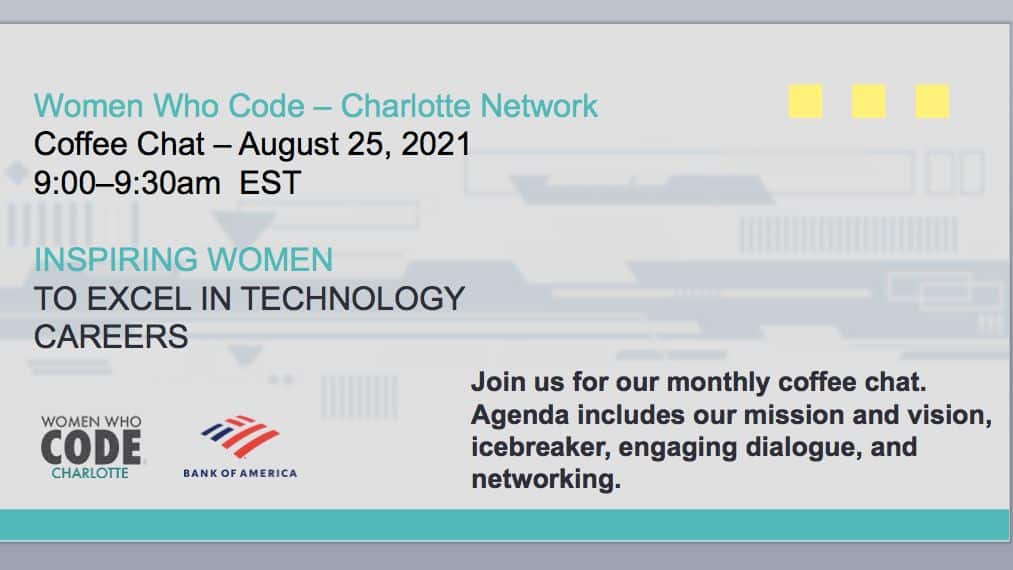 Women Who Code – Charlotte Network
Coffee Chat – August 25, 2021
9:00–9:30am EST

INSPIRING WOMEN
TO EXCEL IN TECHNOLOGY CAREERS

WOMEN WHO
CODE
CHARLOTTE

BANK OF AMERICA

Join us for our monthly coffee chat. Agenda includes our mission and vision, icebreaker, engaging dialogue, and networking.